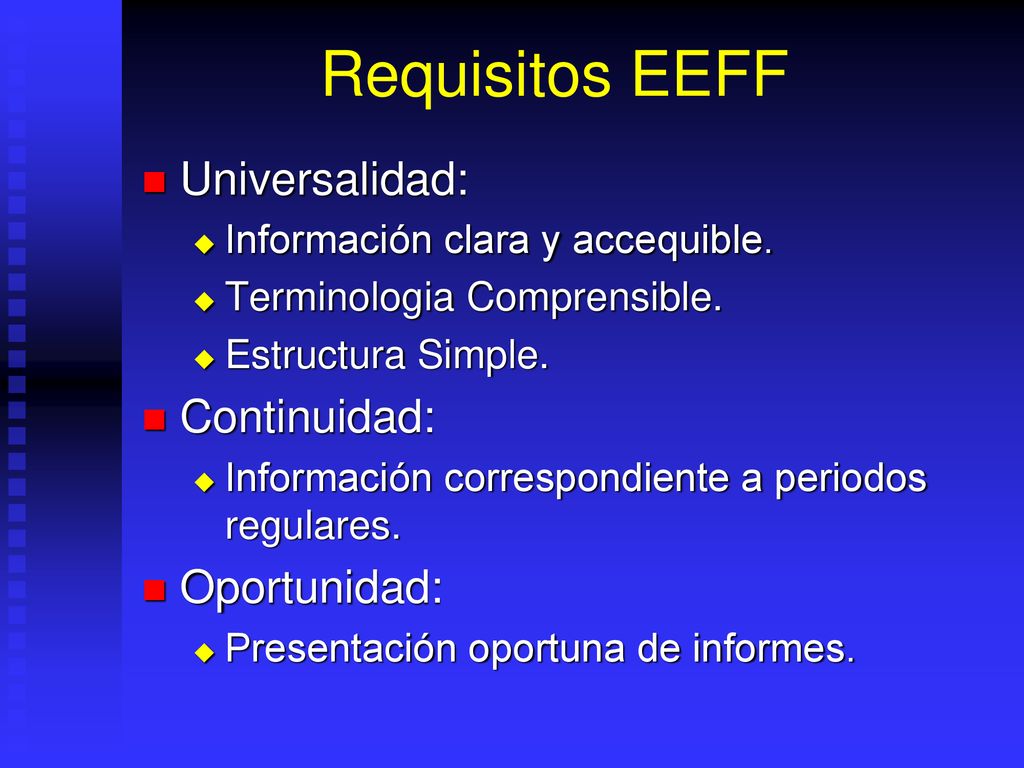 Requisitos EEFF

Universalidad:
Información clara y accequible.
Terminologia Comprensible.
Estructura Simple.

Continuidad:
Información correspondiente a periodos regulares.

Oportunidad:
Presentación oportuna de informes.